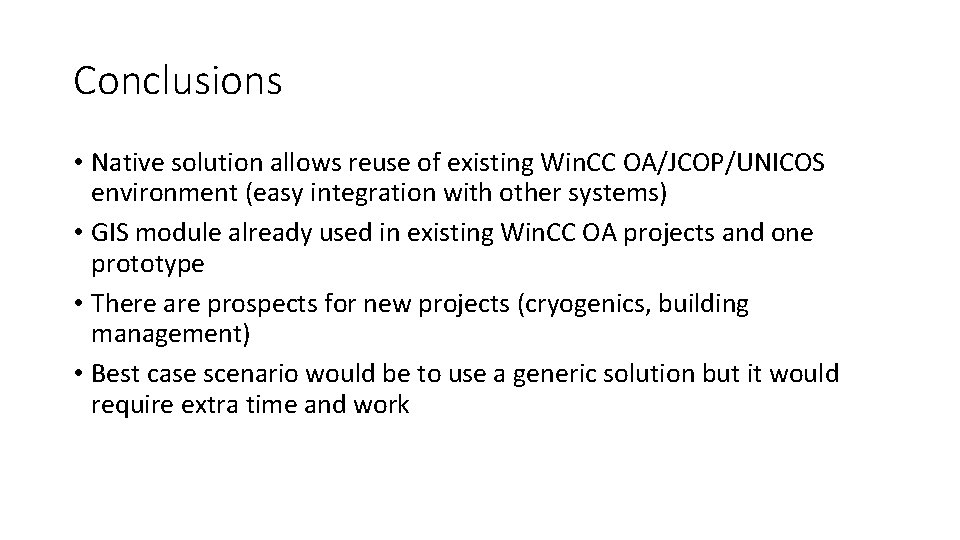 Conclusions

• Native solution allows reuse of existing WinCC OA/JCOP/UNICOS environment (easy integration with other systems)
• GIS module already used in existing WinCC OA projects and one prototype
• There are prospects for new projects (cryogenics, building management)
• Best case scenario would be to use a generic solution but it would require extra time and work